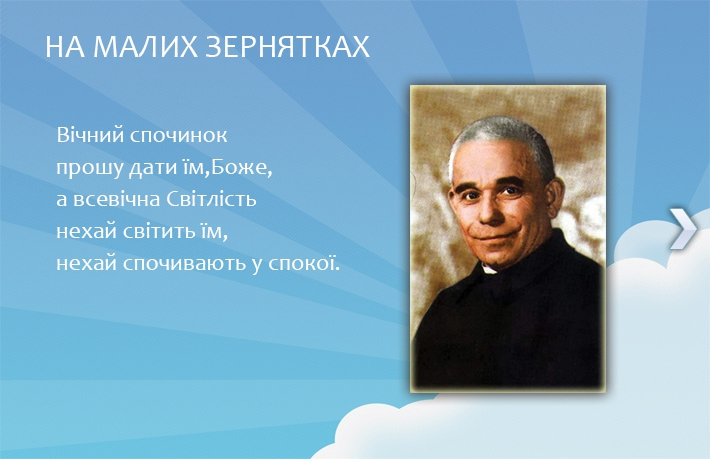 НА МАЛИХ ЗЕРНЯТКАХ

Вічний спочинок
прошу дати їм,Боже,
а всевічна Світлість
нехай світить їм,
нехай спочивають у спокої.